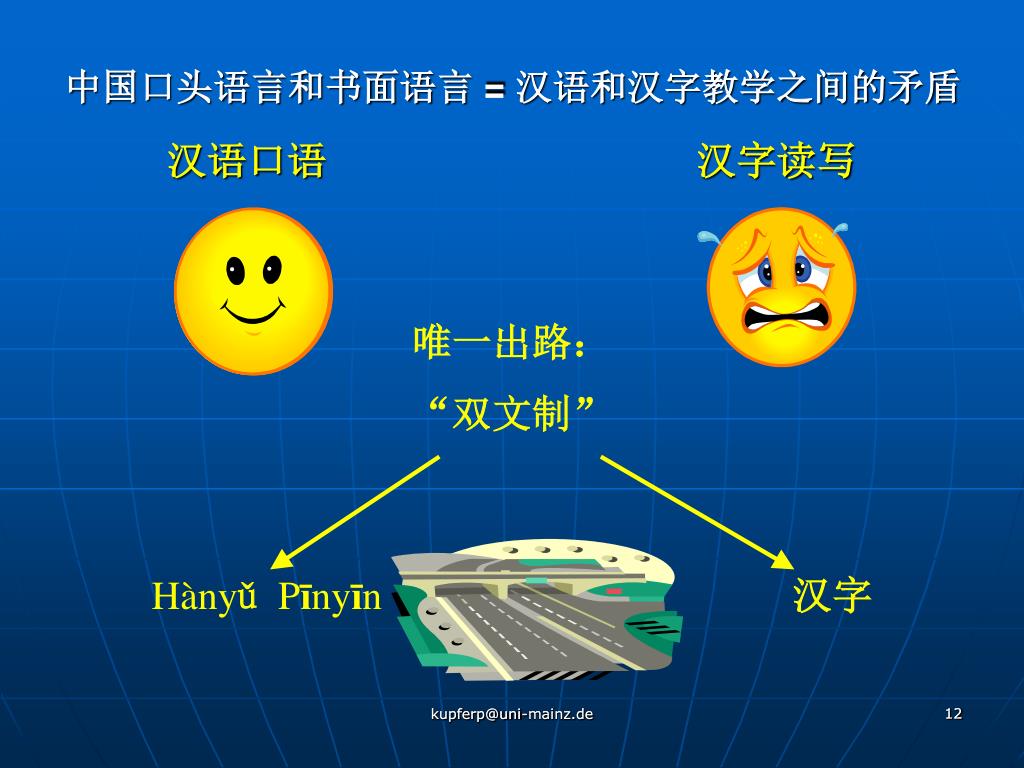 中国口头语言和书面语言 = 汉语和汉字教学之间的矛盾

汉语口语

汉字读写

唯一出路：

“双文制”

Hànyǔ Pīnyīn

汉字

kupferp@uni-mainz.de

12